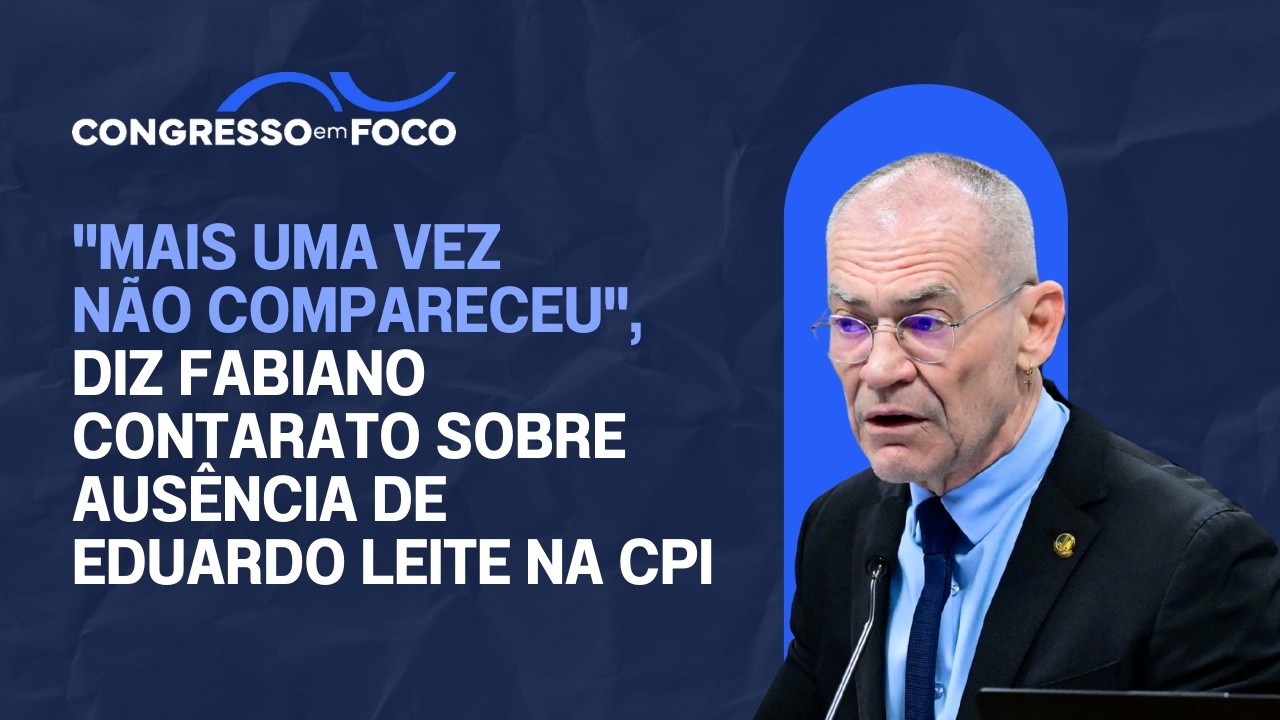 CONGRESSO em FOCO

"MAIS UMA VEZ NÃO COMPARECEU", DIZ FABIANO CONTARATO SOBRE AUSÊNCIA DE EDUARDO LEITE NA CPI